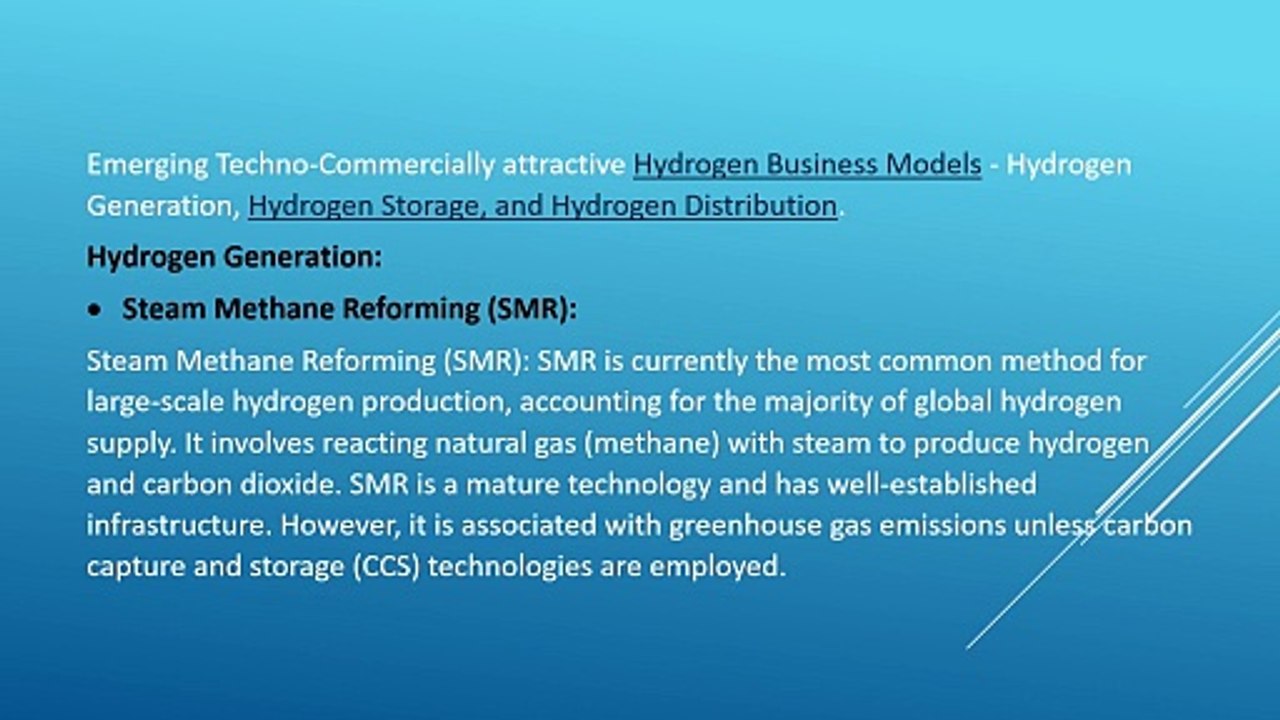 Emerging Techno-Commercially attractive Hydrogen Business Models - Hydrogen Generation, Hydrogen Storage, and Hydrogen Distribution.

Hydrogen Generation:

• Steam Methane Reforming (SMR):

Steam Methane Reforming (SMR): SMR is currently the most common method for large-scale hydrogen production, accounting for the majority of global hydrogen supply. It involves reacting natural gas (methane) with steam to produce hydrogen and carbon dioxide. SMR is a mature technology and has well-established infrastructure. However, it is associated with greenhouse gas emissions unless carbon capture and storage (CCS) technologies are employed.